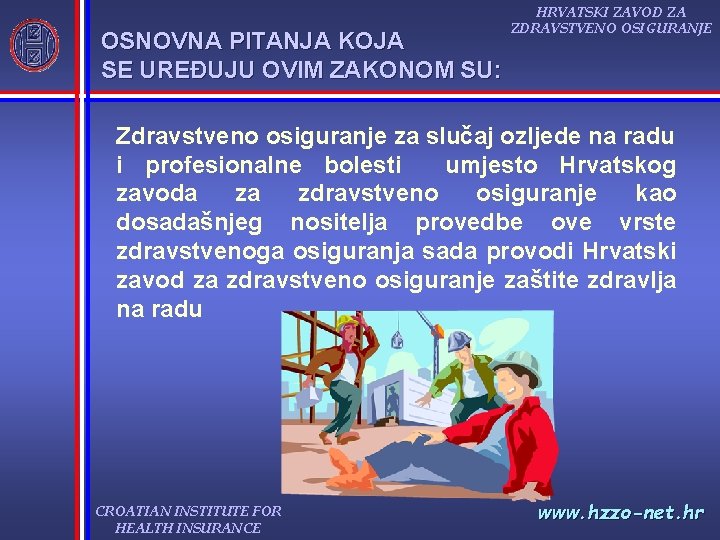 HRVATSKI ZAVOD ZA ZDRAVSTVENO OSIGURANJE

OSNOVNA PITANJA KOJA SE UREĐUJU OVIM ZAKONOM SU:

Zdravstveno osiguranje za slučaj ozljede na radu i profesionalne bolesti umjesto Hrvatskog zavoda za zdravstveno osiguranje kao dosadašnjeg nositelja provedbe ove vrste zdravstvenoga osiguranja sada provodi Hrvatski zavod za zdravstveno osiguranje zaštite zdravlja na radu

CROATIAN INSTITUTE FOR HEALTH INSURANCE

www.hzzo-net.hr